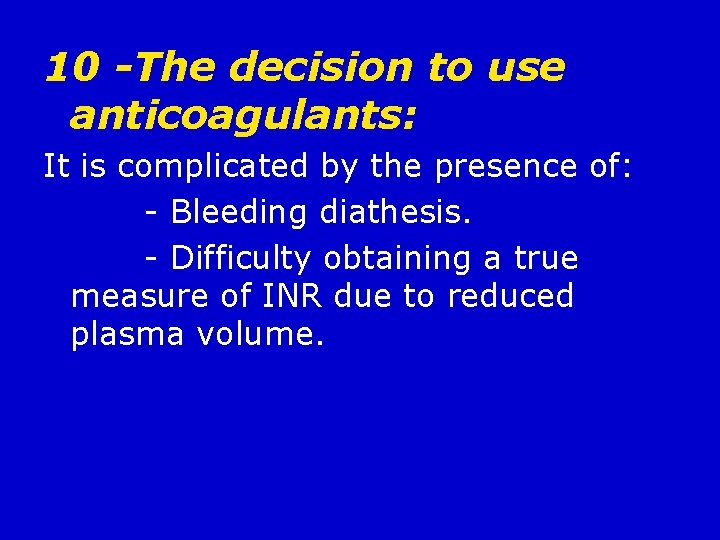 10 -The decision to use anticoagulants:

It is complicated by the presence of:

- Bleeding diathesis.

- Difficulty obtaining a true measure of INR due to reduced plasma volume.